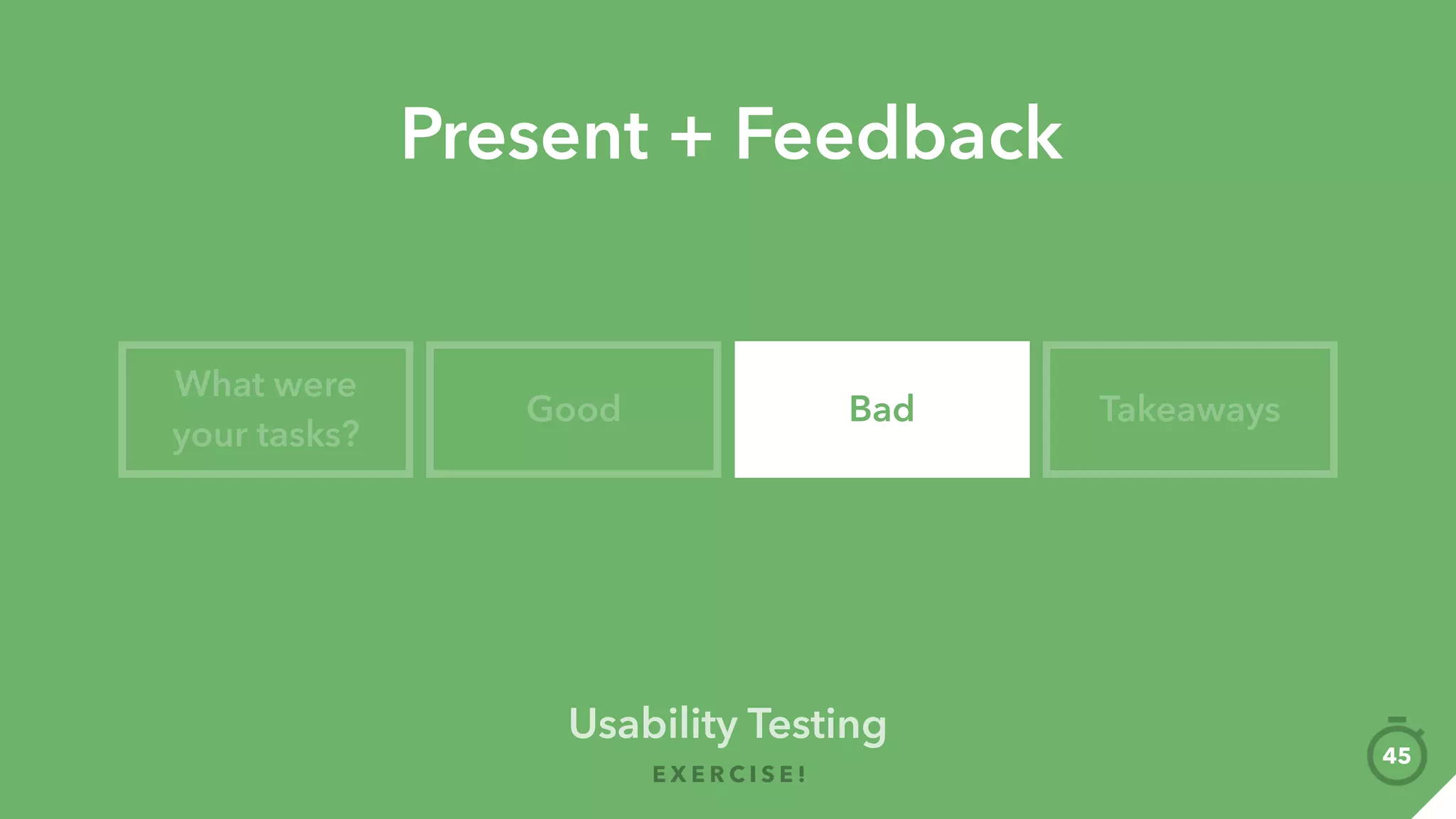 Present + Feedback

What were your tasks?

Good

Bad

Takeaways

Usability Testing

EXERCISE!

45